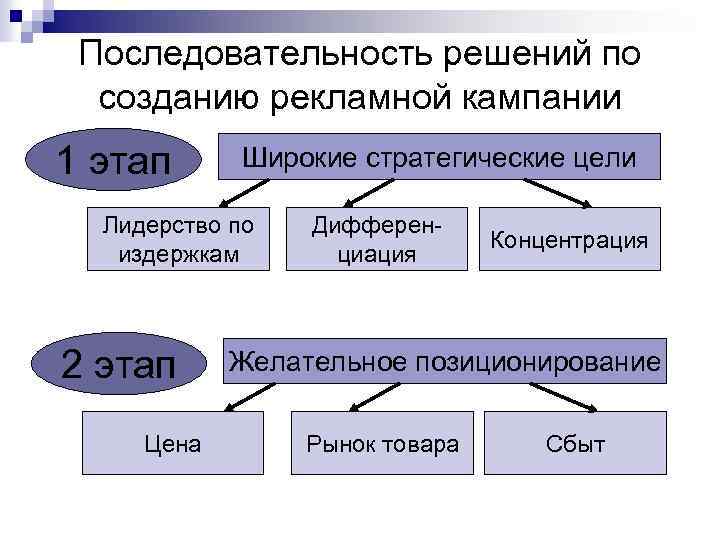 Последовательность решений по созданию рекламной кампании

1 этап

Широкие стратегические цели

Лидерство по издержкам

Дифференциация

Концентрация

2 этап

Желательное позиционирование

Цена

Рынок товара

Сбыт